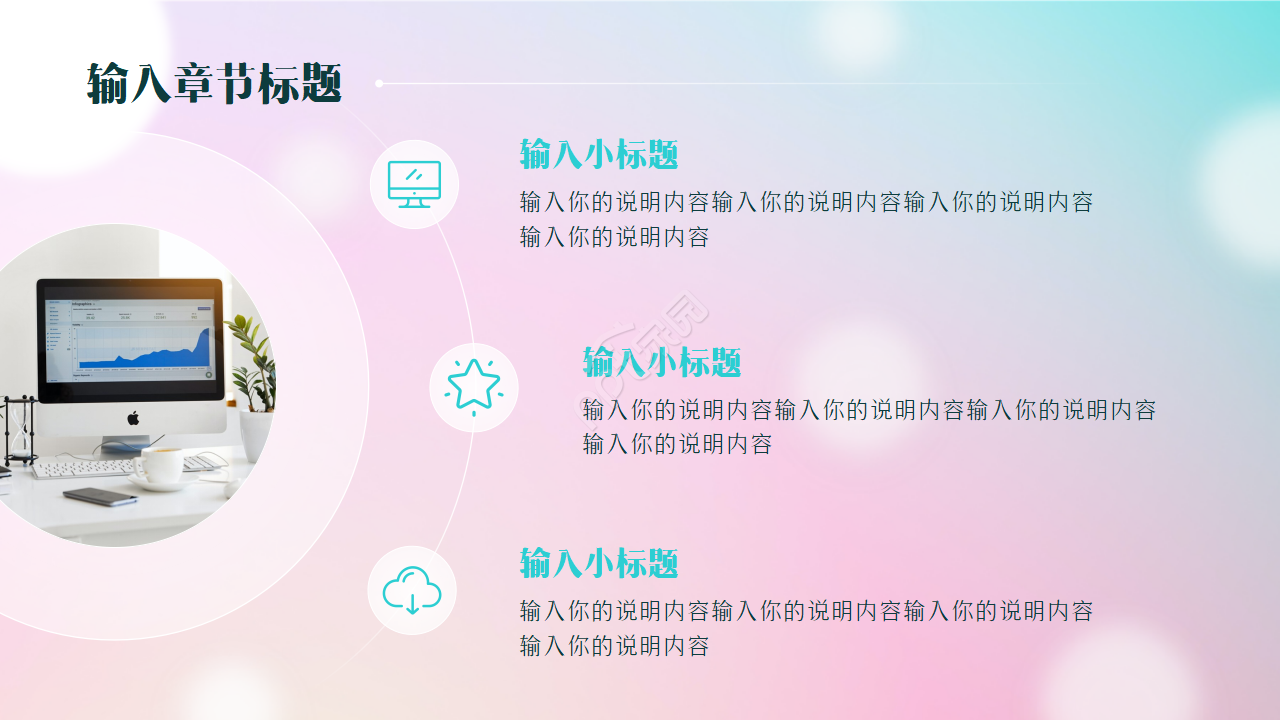 输入章节标题

输入小标题

输入你的说明内容输入你的说明内容输入你的说明内容输入你的说明内容

输入小标题

输入你的说明内容输入你的说明内容输入你的说明内容输入你的说明内容

输入小标题

输入你的说明内容输入你的说明内容输入你的说明内容输入你的说明内容